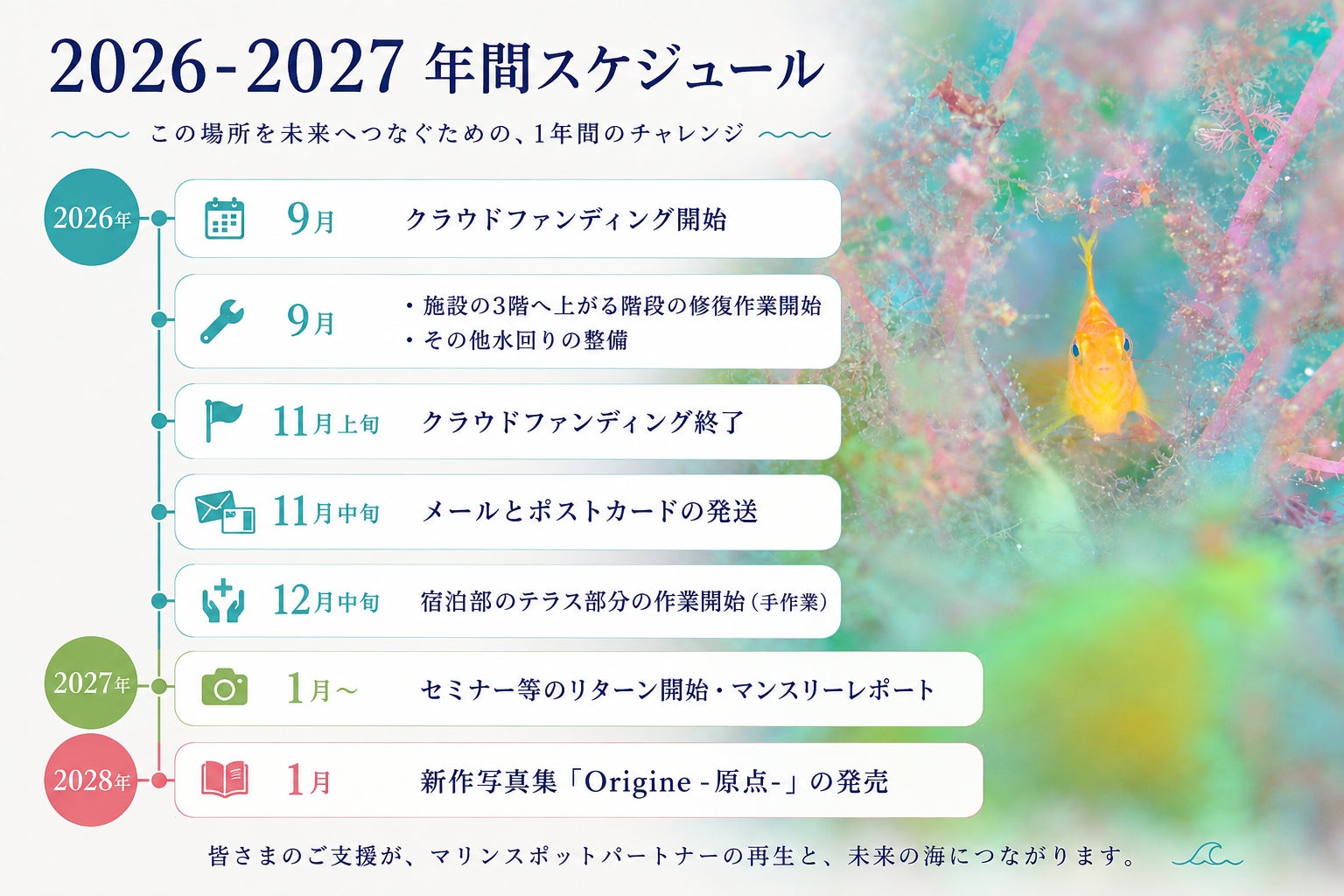 2026-2027 年間スケジュール

この場所を未来へつなぐための、1年間のチャレンジ

2026年

9月 クラウドファンディング開始

9月 ・施設の3階へ上がる階段の修復作業開始
・その他水回りの整備

11月上旬 クラウドファンディング終了

11月中旬 メールとポストカードの発送

12月中旬 宿泊部のテラス部分の作業開始（手作業）

2027年

1月〜 セミナー等のリターン開始・マンスリーレポート

2028年

1月 新作写真集「Origine -原点-」の発売

皆さまのご支援が、マリンスポットパートナーの再生と、未来の海につながります。